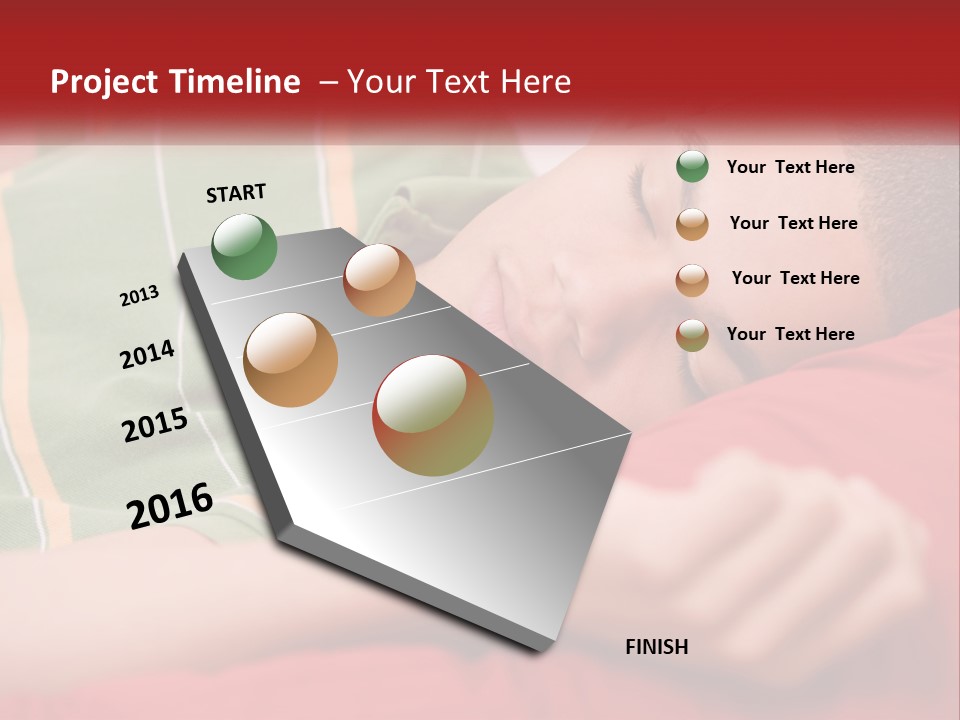 Project Timeline – Your Text Here

START

2013

2014

2015

2016

FINISH

Your Text Here

Your Text Here

Your Text Here

Your Text Here